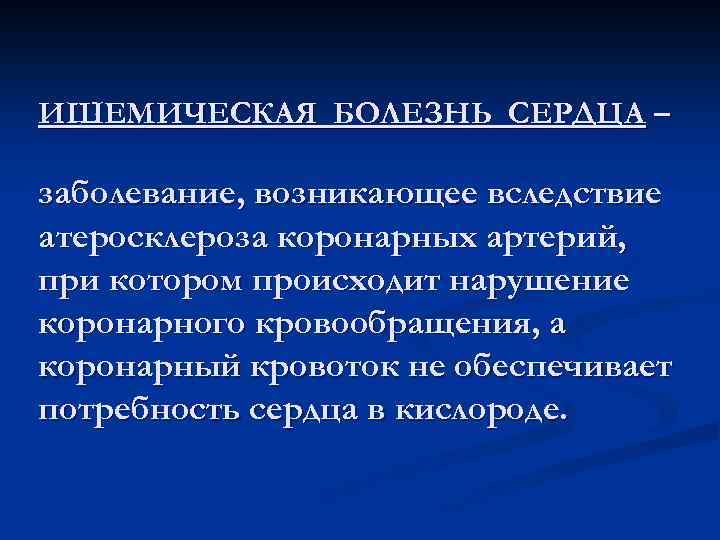 ИШЕМИЧЕСКАЯ БОЛЕЗНЬ СЕРДЦА –

заболевание, возникающее вследствие атеросклероза коронарных артерий, при котором происходит нарушение коронарного кровообращения, а коронарный кровоток не обеспечивает потребность сердца в кислороде.